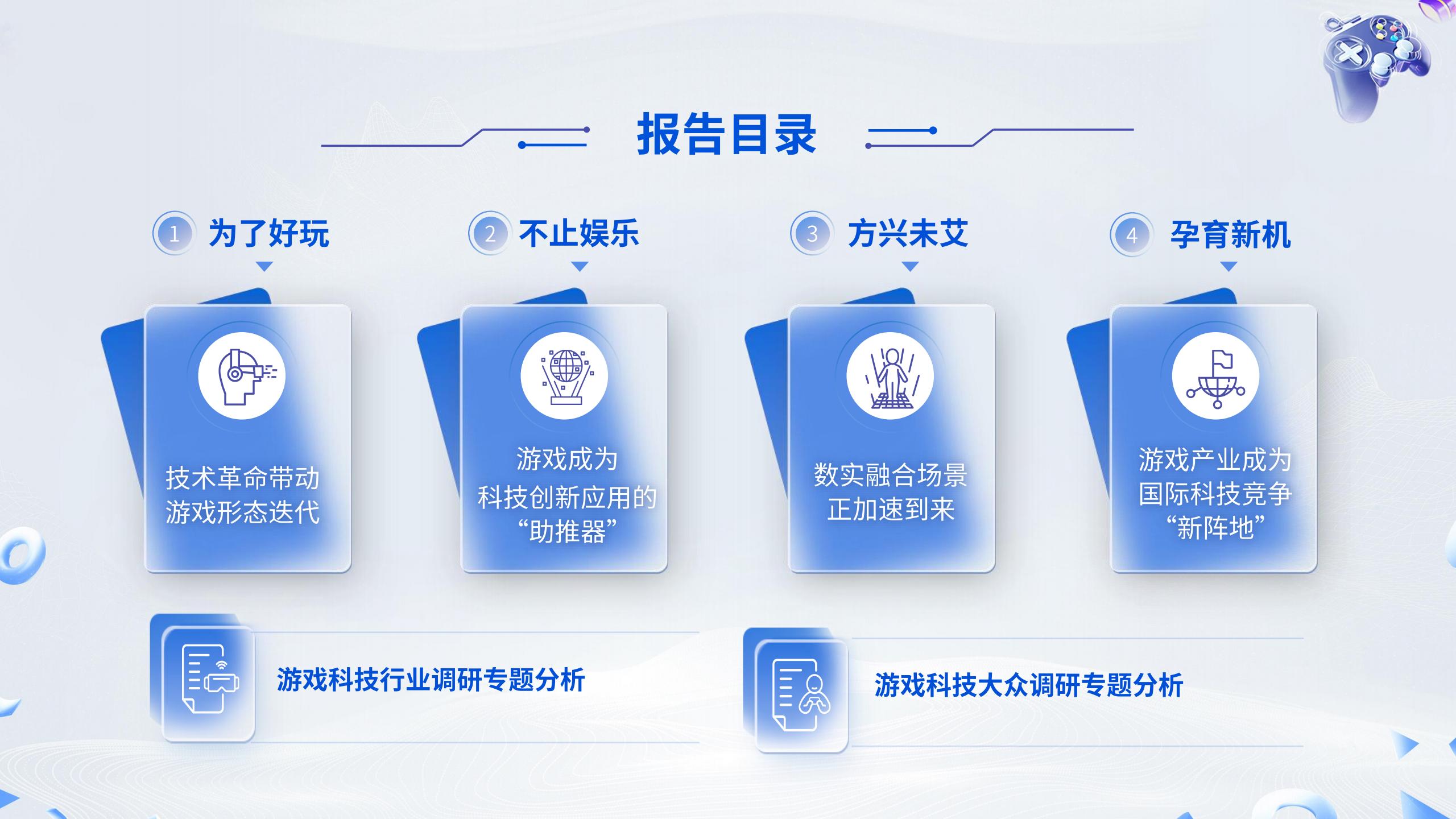 报告目录

1 为了好玩

技术革命带动游戏形态迭代

2 不止娱乐

游戏成为科技创新应用的“助推器”

3 方兴未艾

数实融合场景正加速到来

4 孕育新机

游戏产业成为国际科技竞争“新阵地”

游戏科技行业调研专题分析

游戏科技大众调研专题分析